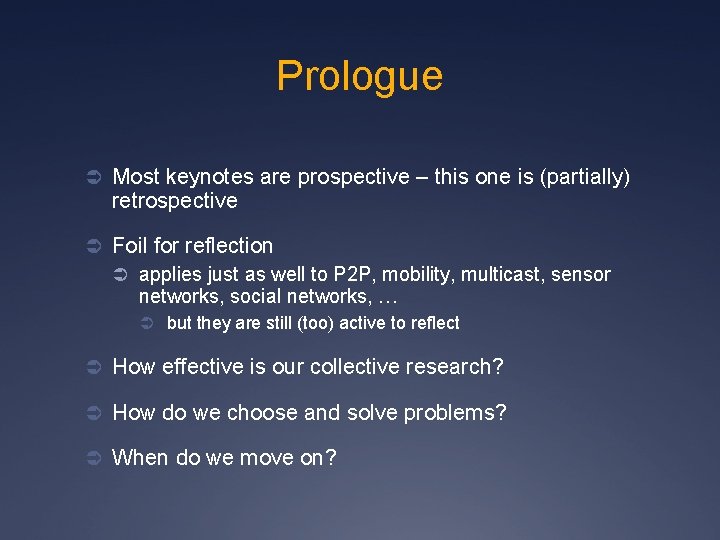 Prologue

➲ Most keynotes are prospective – this one is (partially) retrospective

➲ Foil for reflection

➲ applies just as well to P2P, mobility, multicast, sensor networks, social networks, …

➲ but they are still (too) active to reflect

➲ How effective is our collective research?

➲ How do we choose and solve problems?

➲ When do we move on?